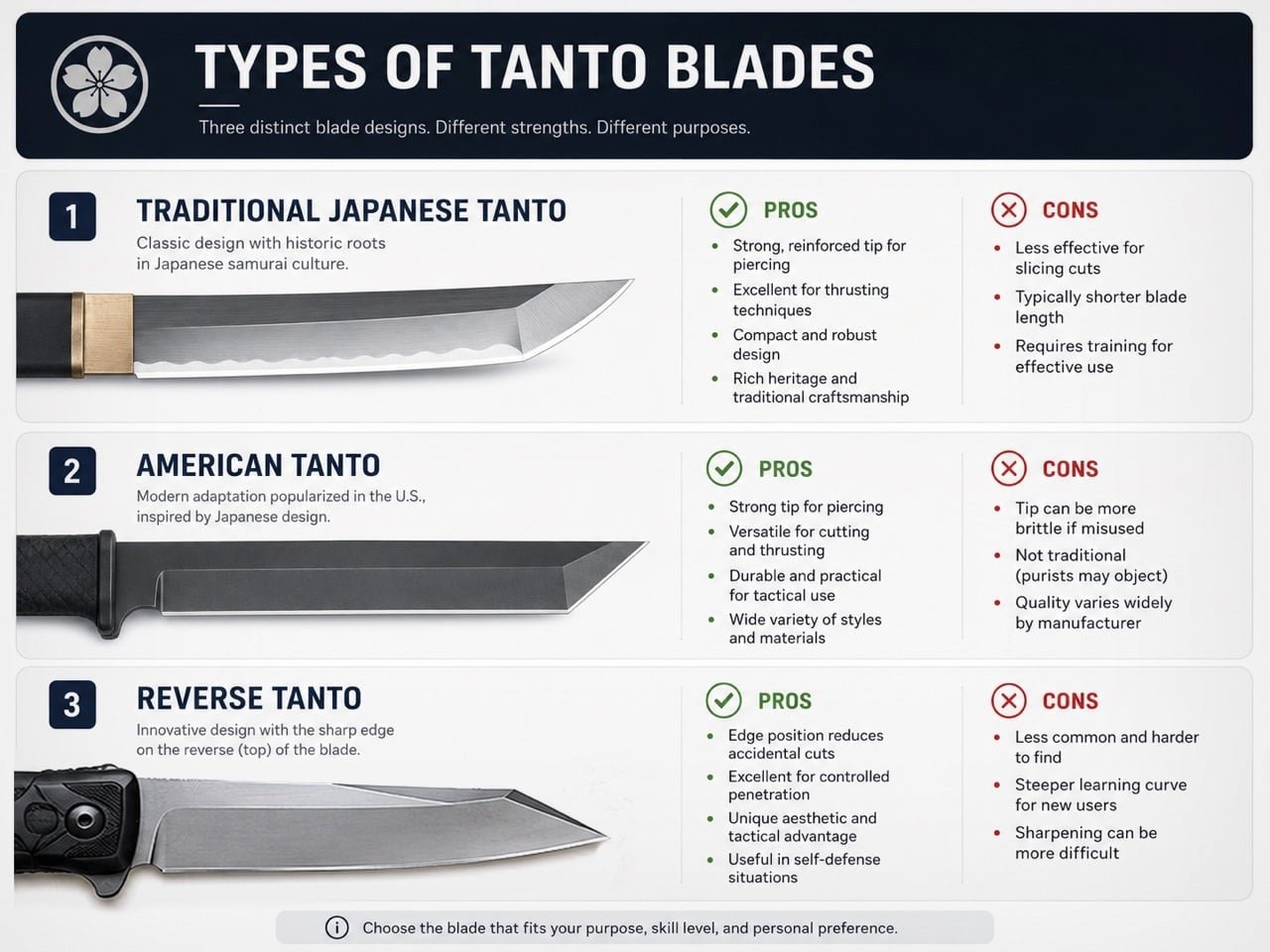 TYPES OF TANTO BLADES

Three distinct blade designs. Different strengths. Different purposes.

1

TRADITIONAL JAPANESE TANTO

Classic design with historic roots in Japanese samurai culture.

PROS

- Strong, reinforced tip for piercing
- Excellent for thrusting techniques
- Compact and robust design
- Rich heritage and traditional craftsmanship

CONS

- Less effective for slicing cuts
- Typically shorter blade length
- Requires training for effective use

2

AMERICAN TANTO

Modern adaptation popularized in the U.S., inspired by Japanese design.

PROS

- Strong tip for piercing
- Versatile for cutting and thrusting
- Durable and practical for tactical use
- Wide variety of styles and materials

CONS

- Tip can be more brittle if misused
- Not traditional (purists may object)
- Quality varies widely by manufacturer

3

REVERSE TANTO

Innovative design with the sharp edge on the reverse (top) of the blade.

PROS

- Edge position reduces accidental cuts
- Excellent for controlled penetration
- Unique aesthetic and tactical advantage
- Useful in self-defense situations

CONS

- Less common and harder to find
- Steeper learning curve for new users
- Sharpening can be more difficult

Choose the blade that fits your purpose, skill level, and personal preference.